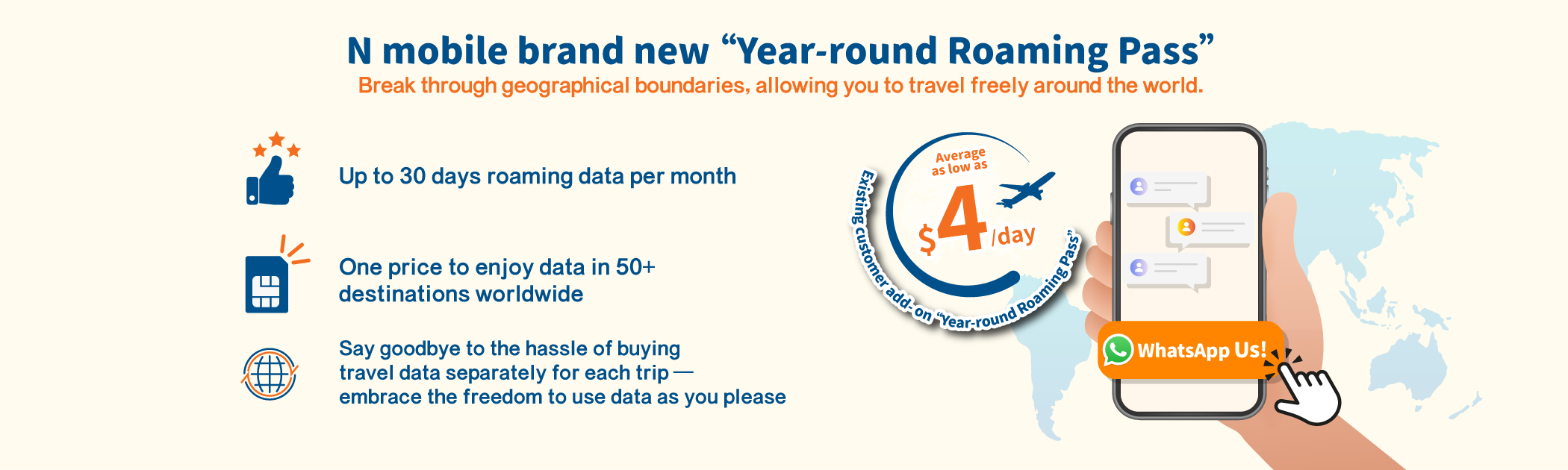 N mobile brand new “Year-round Roaming Pass”
Break through geographical boundaries, allowing you to travel freely around the world.

Up to 30 days roaming data per month

One price to enjoy data in 50+ destinations worldwide

Say goodbye to the hassle of buying travel data separately for each trip — embrace the freedom to use data as you please

Average as low as
$4/day
Existing customer add-on “Year-round Roaming Pass”

WhatsApp Us!